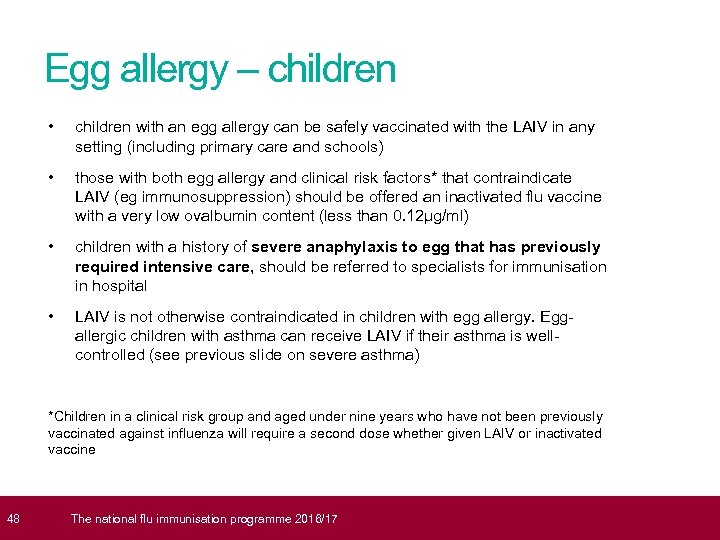 Egg allergy – children

• children with an egg allergy can be safely vaccinated with the LAIV in any setting (including primary care and schools)

• those with both egg allergy and clinical risk factors* that contraindicate LAIV (eg immunosuppression) should be offered an inactivated flu vaccine with a very low ovalbumin content (less than 0.12µg/ml)

• children with a history of severe anaphylaxis to egg that has previously required intensive care, should be referred to specialists for immunisation in hospital

• LAIV is not otherwise contraindicated in children with egg allergy. Egg-allergic children with asthma can receive LAIV if their asthma is well-controlled (see previous slide on severe asthma)

*Children in a clinical risk group and aged under nine years who have not been previously vaccinated against influenza will require a second dose whether given LAIV or inactivated vaccine

48 The national flu immunisation programme 2016/17